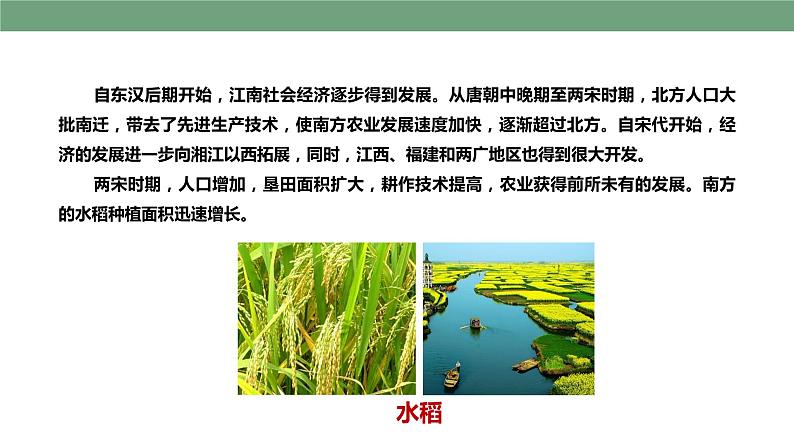 自东汉后期开始，江南社会经济逐步得到发展。从唐朝中晚期至两宋时期，北方人口大批南迁，带去了先进生产技术，使南方农业发展速度加快，逐渐超过北方。自宋代开始，经济的发展进一步向湘江以西拓展，同时，江西、福建和两广地区也得到很大开发。

两宋时期，人口增加，垦田面积扩大，耕作技术提高，农业获得前所未有的发展。南方的水稻种植面积迅速增长。

水稻